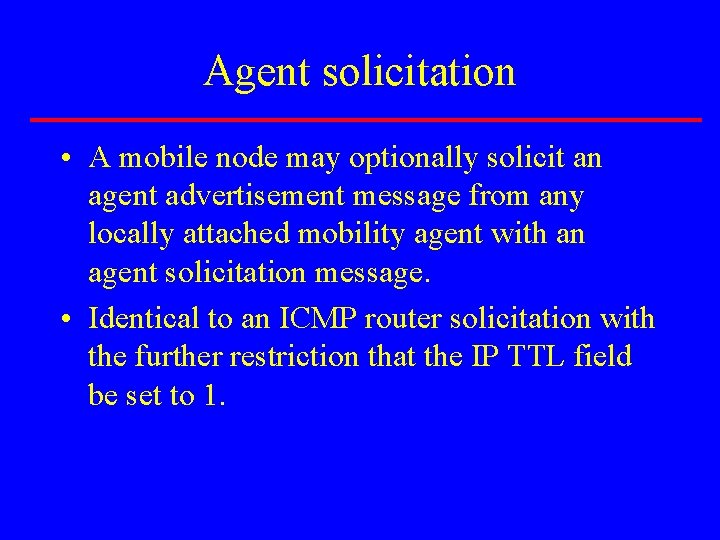 Agent solicitation

• A mobile node may optionally solicit an agent advertisement message from any locally attached mobility agent with an agent solicitation message.

• Identical to an ICMP router solicitation with the further restriction that the IP TTL field be set to 1.